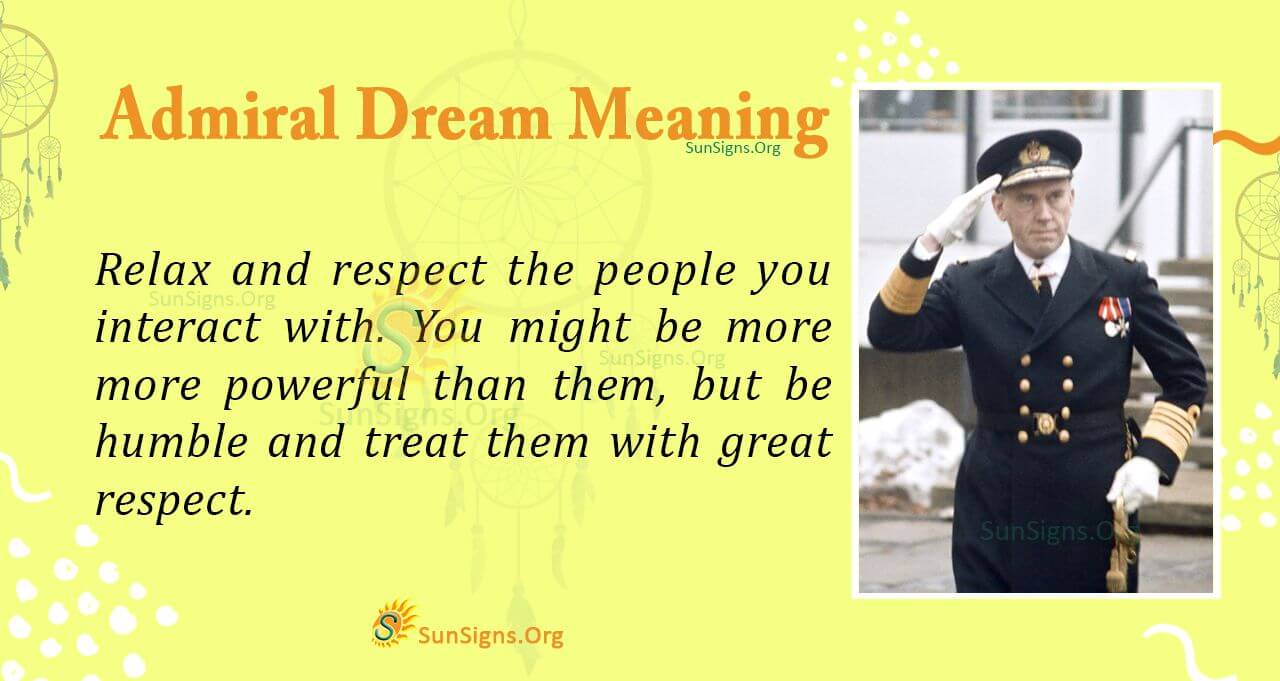 Admiral Dream Meaning
SunSigns.Org

Relax and respect the people you interact with. You might be more more powerful than them, but be humble and treat them with great respect.

SunSigns.Org
SunSigns.Org
SunSigns.Org
SunSigns.Org

SunSigns.Org